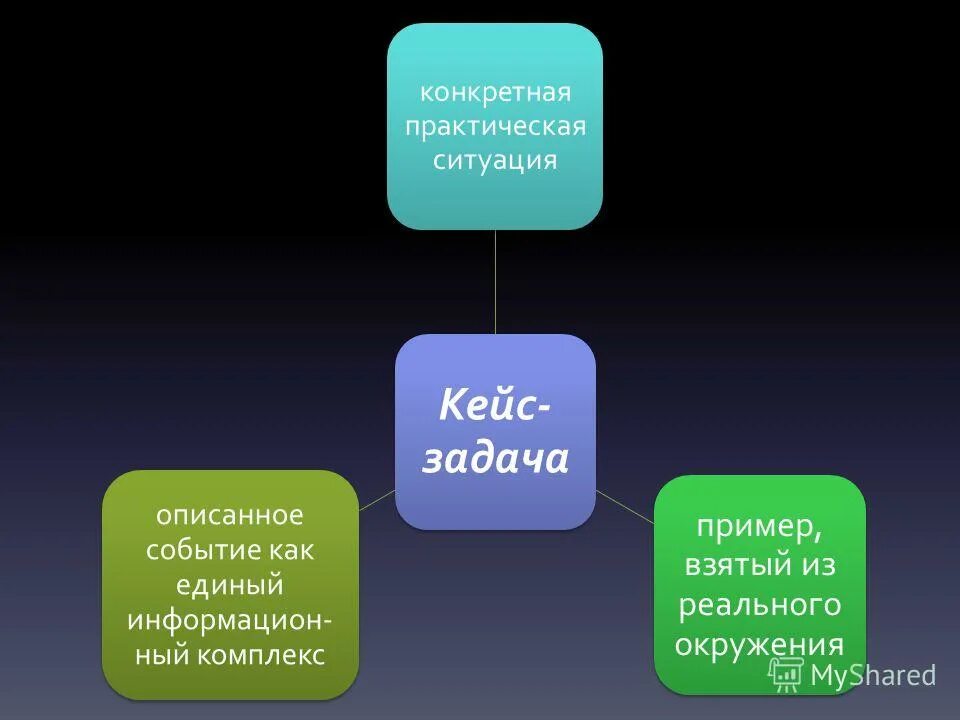 конкретная практическая ситуация

Кейс-задача

описанное событие как единый информационный комплекс

пример, взятый из реального окружения

MyShared